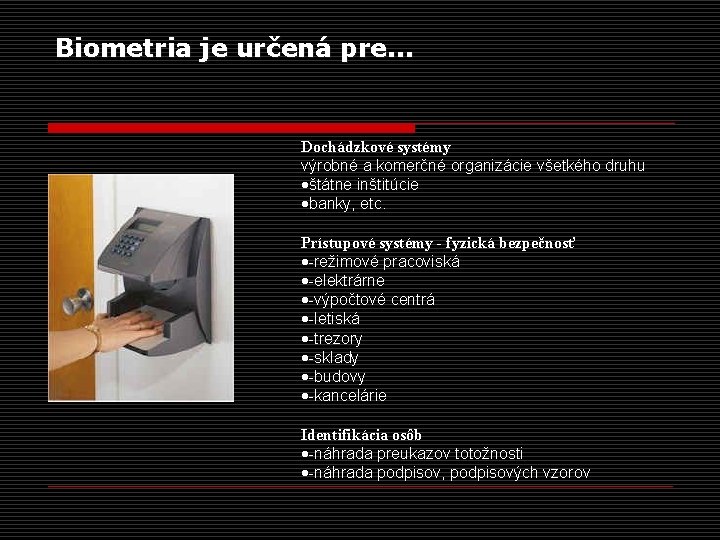 Biometria je určená pre...

Dochádzkové systémy
výrobné a komerčné organizácie všetkého druhu
•štátne inštitúcie
•banky, etc.

Prístupové systémy - fyzická bezpečnosť
•-režimové pracoviská
•-elektrárne
•-výpočtové centrá
•-letiská
•-trezory
•-sklady
•-budovy
•-kancelárie

Identifikácia osôb
•-náhrada preukazov totožnosti
•-náhrada podpisov, podpisových vzorov